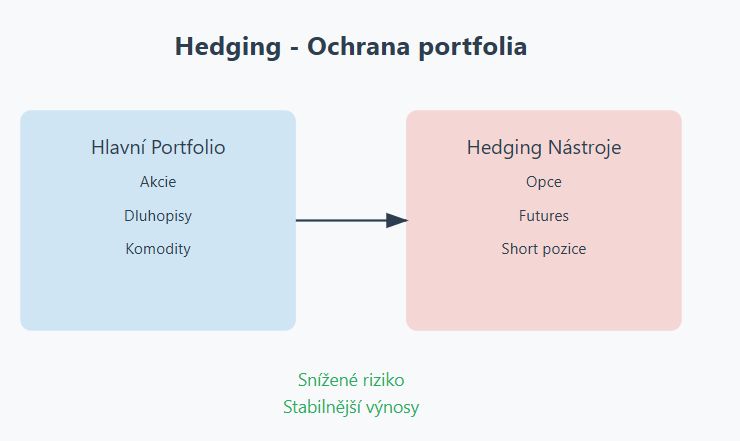 Hedging - Ochrana portfolia

Hlavní Portfolio
Akcie
Dluhopisy
Komodity

Hedging Nástroje
Opce
Futures
Short pozice

Snížené riziko
Stabilnější výnosy